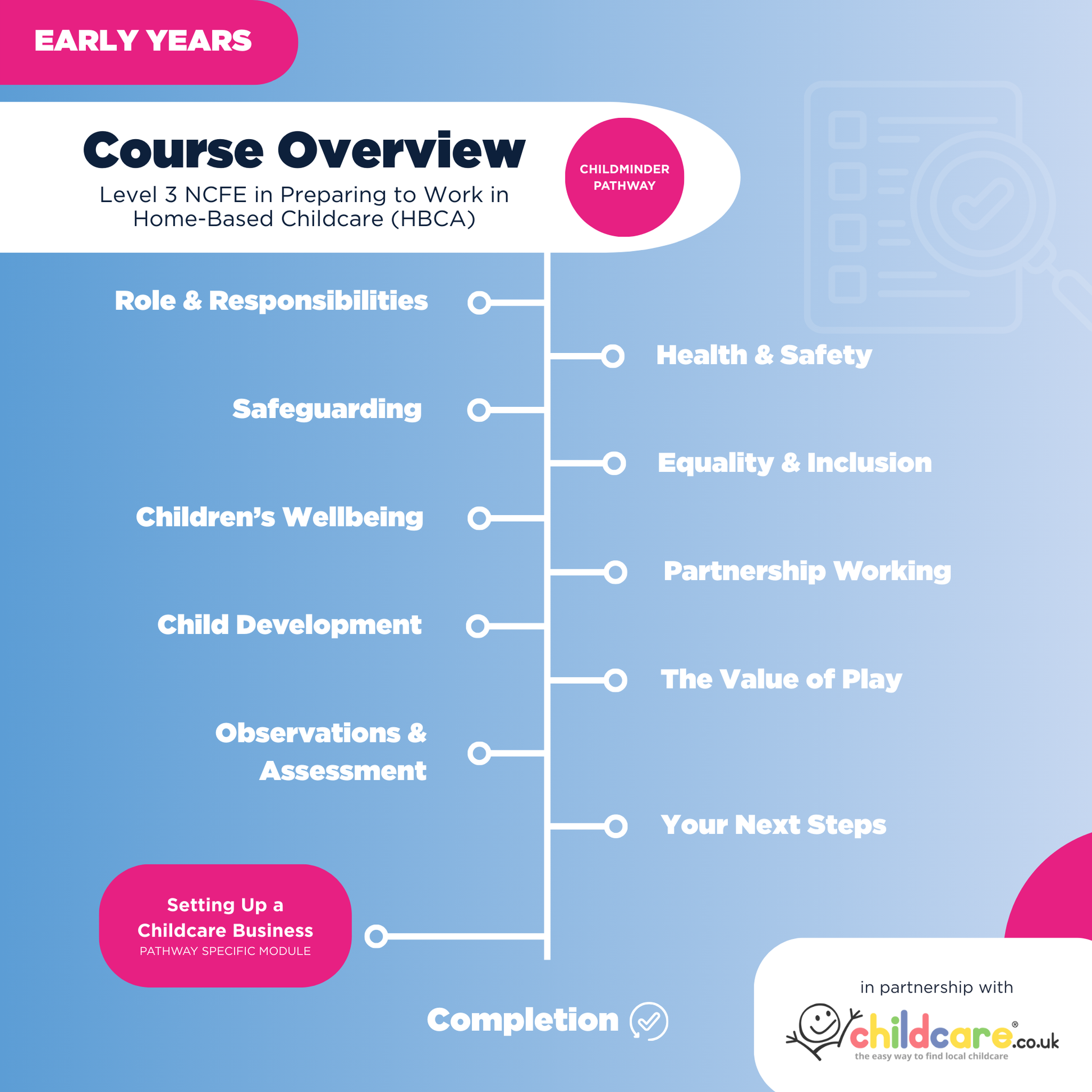 EARLY YEARS

Course Overview

Level 3 NCFE in Preparing to Work in Home-Based Childcare (HBCA)

CHILDMINDER PATHWAY

Role & Responsibilities

Health & Safety

Safeguarding

Equality & Inclusion

Children's Wellbeing

Partnership Working

Child Development

The Value of Play

Observations & Assessment

Your Next Steps

Setting Up a Childcare Business
PATHWAY SPECIFIC MODULE

Completion

in partnership with

childcare®.co.uk
the easy way to find local childcare